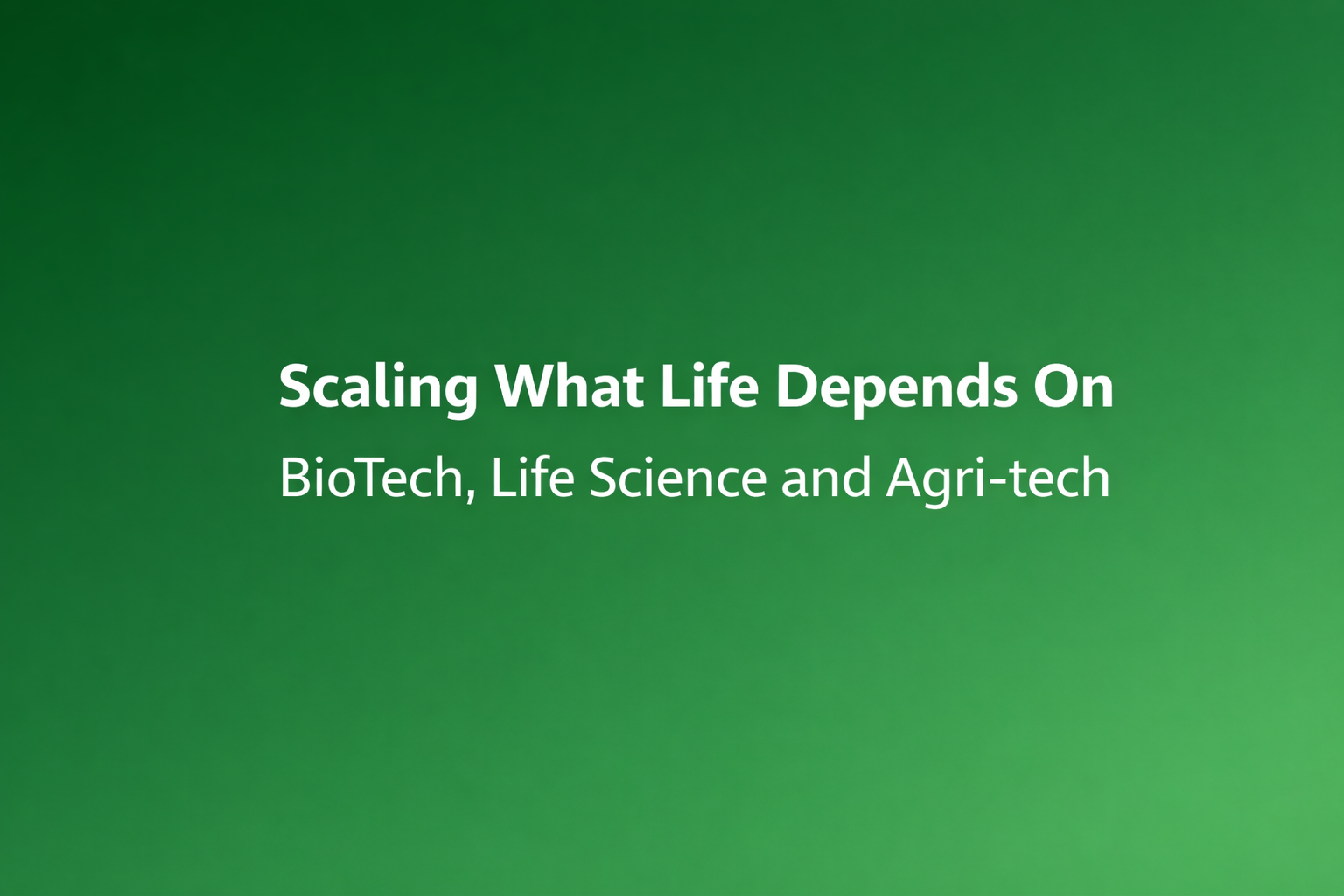 Scaling What Life Depends On

BioTech, Life Science and Agri-tech